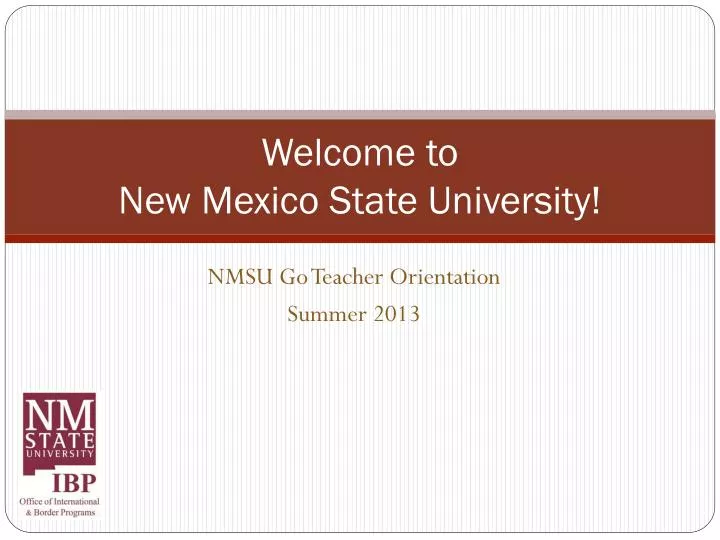 Welcome to
New Mexico State University!

NMSU Go Teacher Orientation
Summer 2013

NM STATE UNIVERSITY
IBP
Office of International & Border Programs